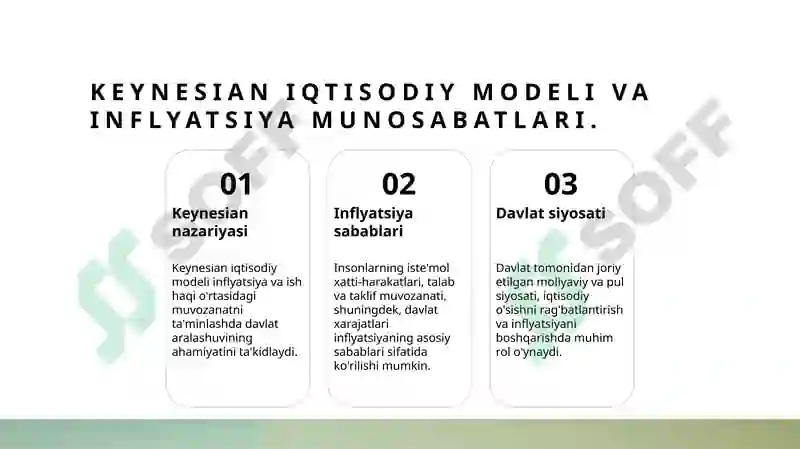 KEYNESIAN IQTISODIY MODELI VA INFLYATSIYA MUNOSABATLARI.

01
Keynesian nazariyasi

Keynesian iqtisodiy modeli inflyatsiya va ish haqi o'rtasidagi muvozanatni ta'minlashda davlat aralashuvining ahamiyatini ta'kidlaydi.

02
Inflyatsiya sabablari

Insonlarning iste'mol xatti-harakatlari, talab va taklif muvozanati, shuningdek, davlat xarajatlari inflyatsiyaning asosiy sabablari sifatida ko'rilishi mumkin.

03
Davlat siyosati

Davlat tomonidan joriy etilgan moliyaviy va pul siyosati, iqtisodiy o'sishni rag'batlantirish va inflyatsiyani boshqarishda muhim rol o'ynaydi.

SOFF
SOFF